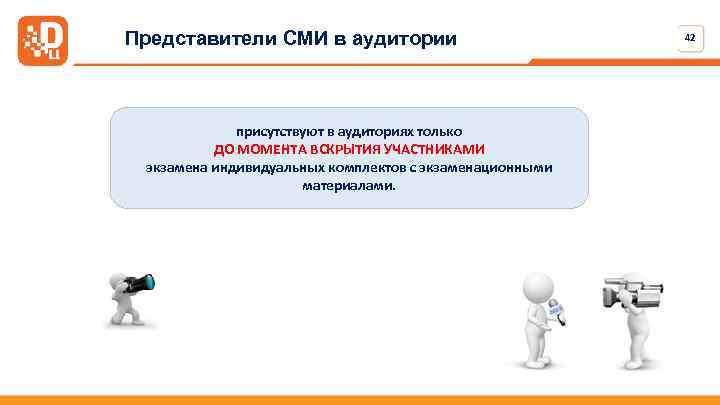 Представители СМИ в аудитории

42

присутствуют в аудиториях только ДО МОМЕНТА ВСКРЫТИЯ УЧАСТНИКАМИ экзамена индивидуальных комплектов с экзаменационными материалами.